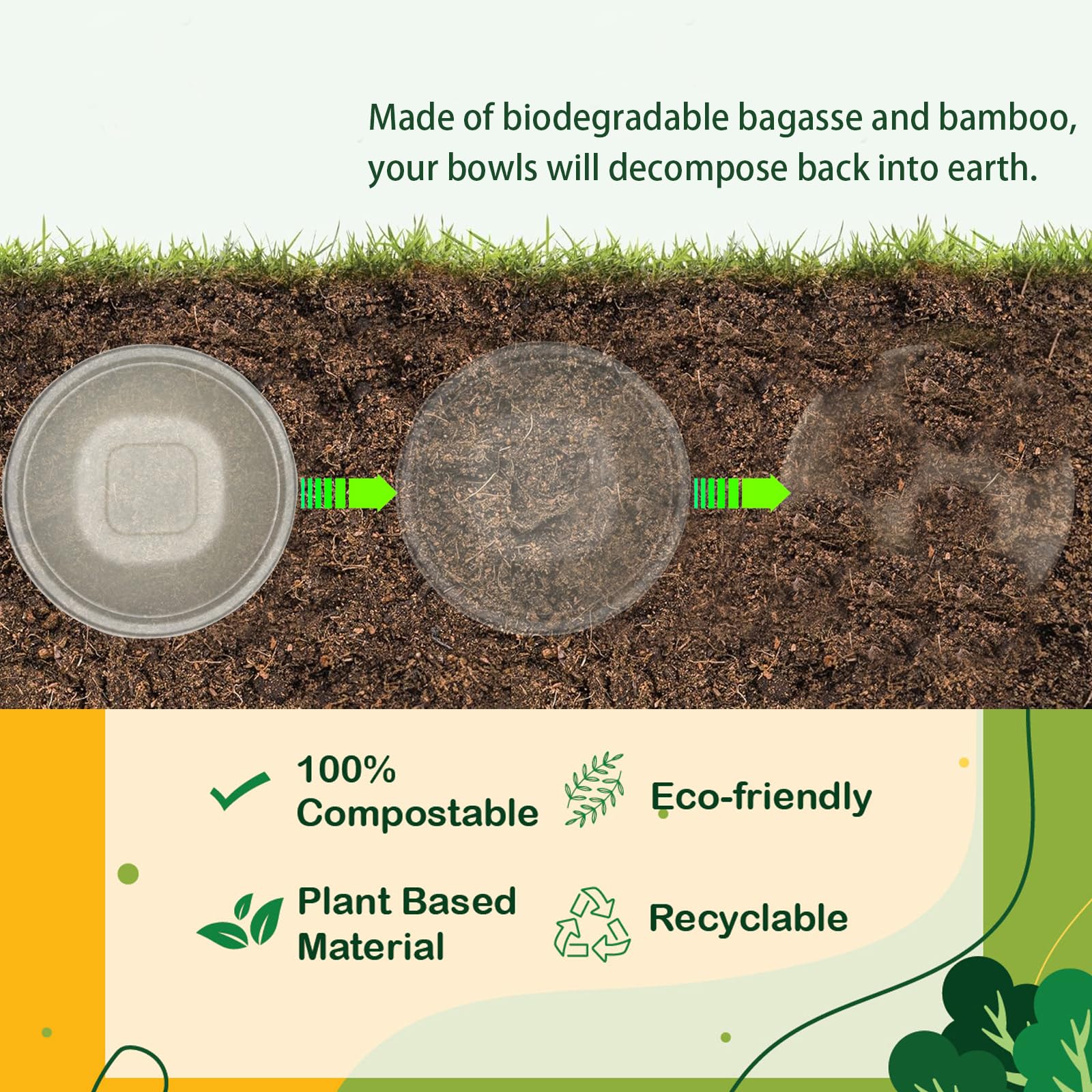 Made of biodegradable bagasse and bamboo, your bowls will decompose back into earth.

100% Compostable

Eco-friendly

Plant Based Material

Recyclable